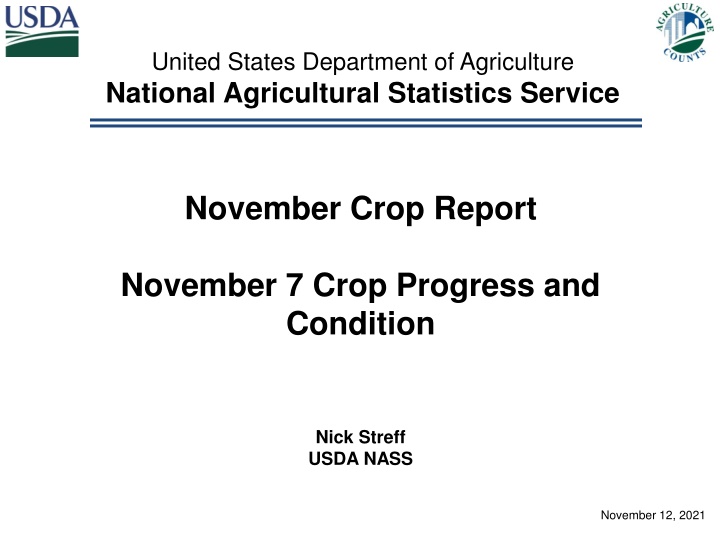 USDA

AGRICULTURE COUNTS

United States Department of Agriculture
National Agricultural Statistics Service

November Crop Report

November 7 Crop Progress and Condition

Nick Streff
USDA NASS

November 12, 2021